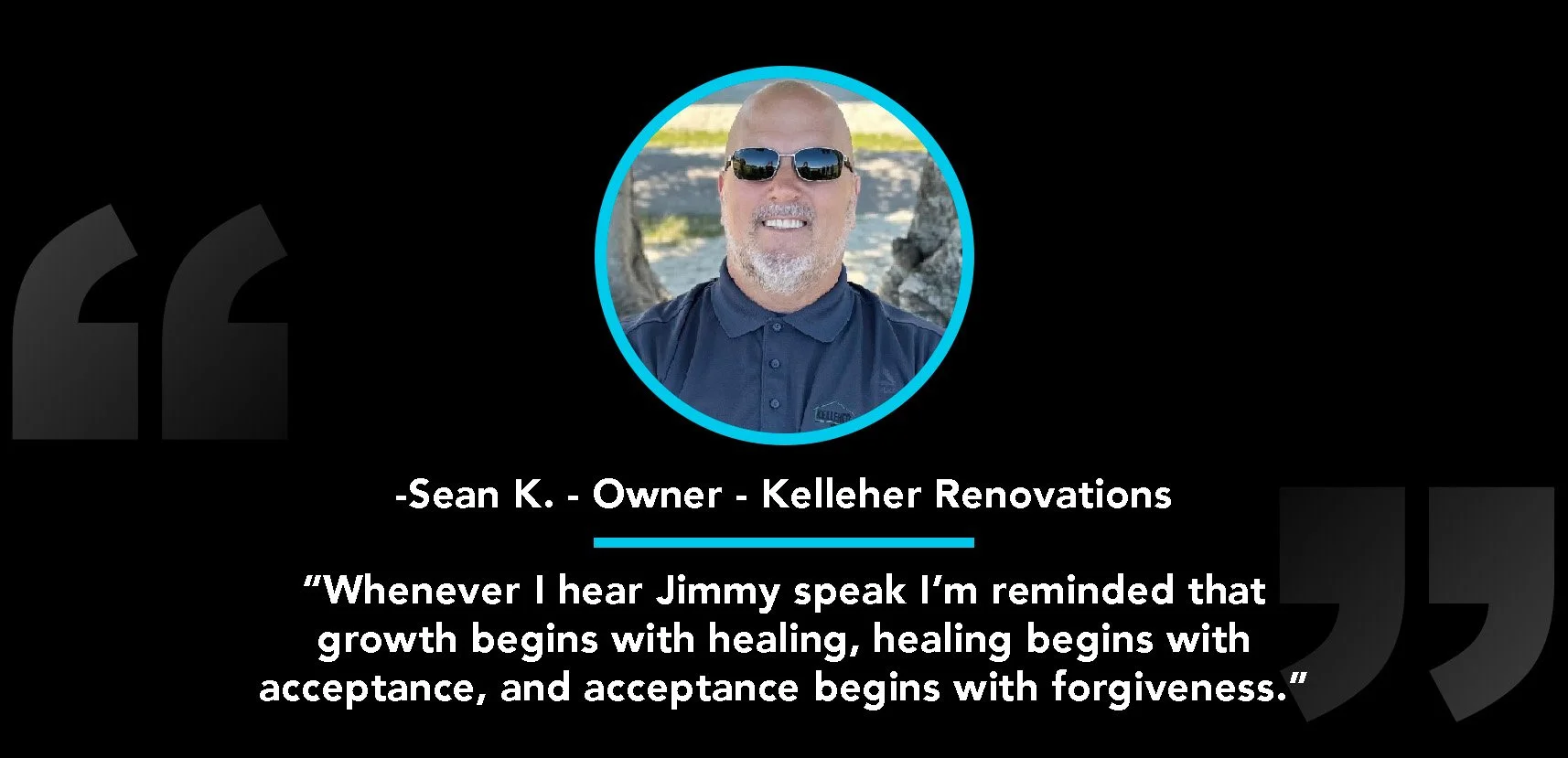 -Sean K. - Owner - Kelleher Renovations

"Whenever I hear Jimmy speak I'm reminded that growth begins with healing, healing begins with acceptance, and acceptance begins with forgiveness."